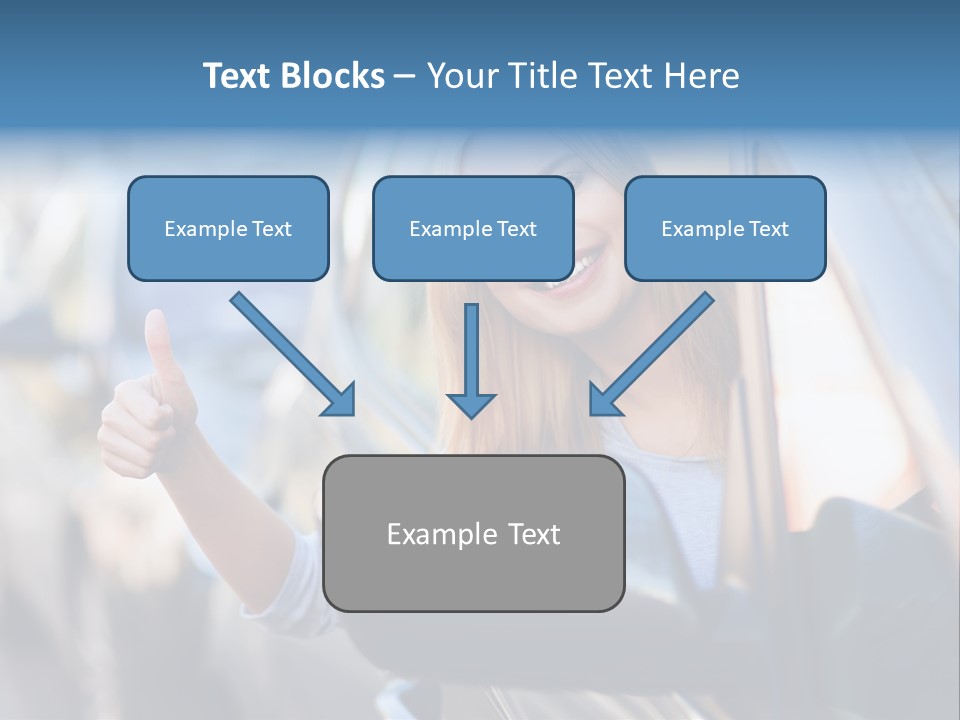 Text Blocks – Your Title Text Here

Example Text

Example Text

Example Text

Example Text